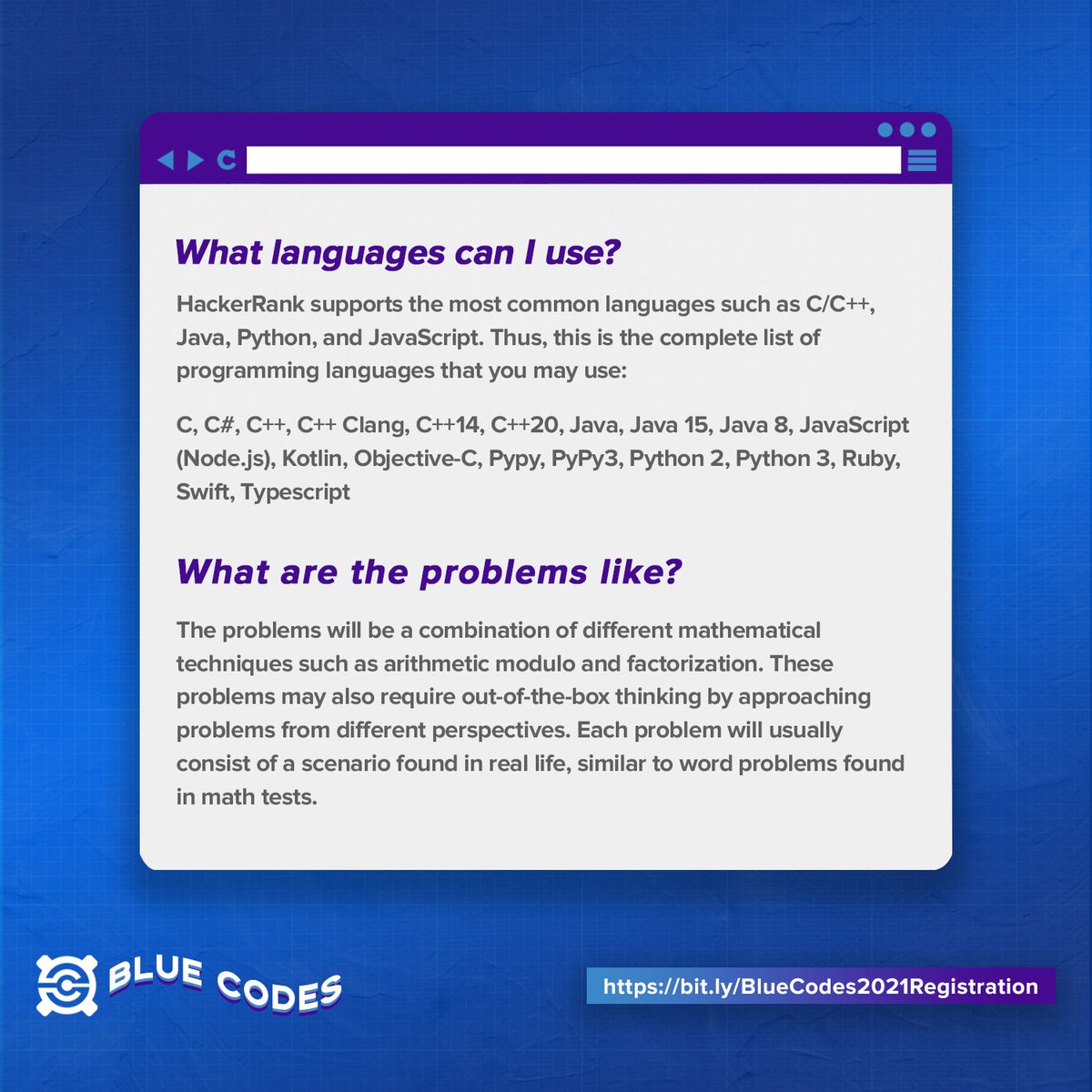 What languages can I use?

HackerRank supports the most common languages such as C/C++, Java, Python, and JavaScript. Thus, this is the complete list of programming languages that you may use:

C, C#, C++, C++ Clang, C++14, C++20, Java, Java 15, Java 8, JavaScript (Node.js), Kotlin, Objective-C, Pypy, PyPy3, Python 2, Python 3, Ruby, Swift, Typescript

What are the problems like?

The problems will be a combination of different mathematical techniques such as arithmetic modulo and factorization. These problems may also require out-of-the-box thinking by approaching problems from different perspectives. Each problem will usually consist of a scenario found in real life, similar to word problems found in math tests.

BLUE CODES

https://bit.ly/BlueCodes2021Registration